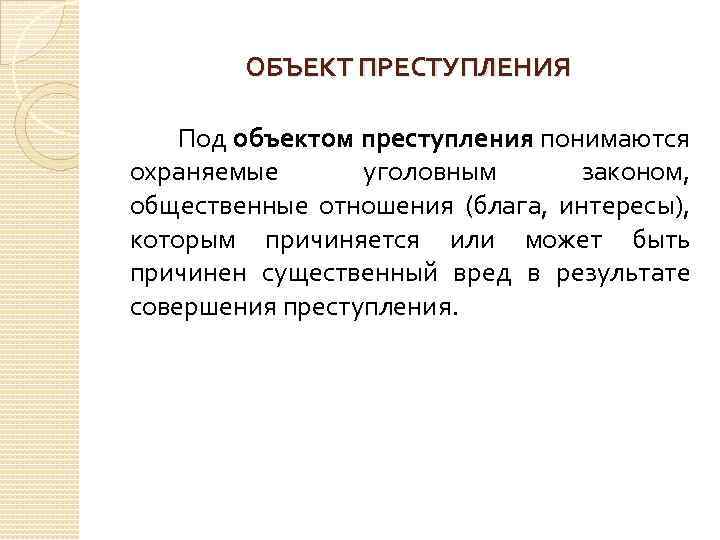 ОБЪЕКТ ПРЕСТУПЛЕНИЯ

Под объектом преступления понимаются охраняемые уголовным законом, общественные отношения (блага, интересы), которым причиняется или может быть причинен существенный вред в результате совершения преступления.